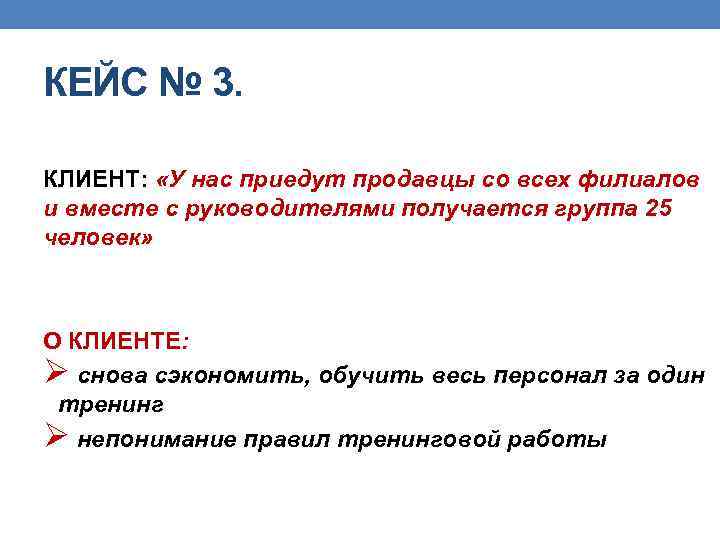 КЕЙС № 3.

КЛИЕНТ: «У нас приедут продавцы со всех филиалов и вместе с руководителями получается группа 25 человек»

О КЛИЕНТЕ:
➢ снова сэкономить, обучить весь персонал за один тренинг
➢ непонимание правил тренинговой работы